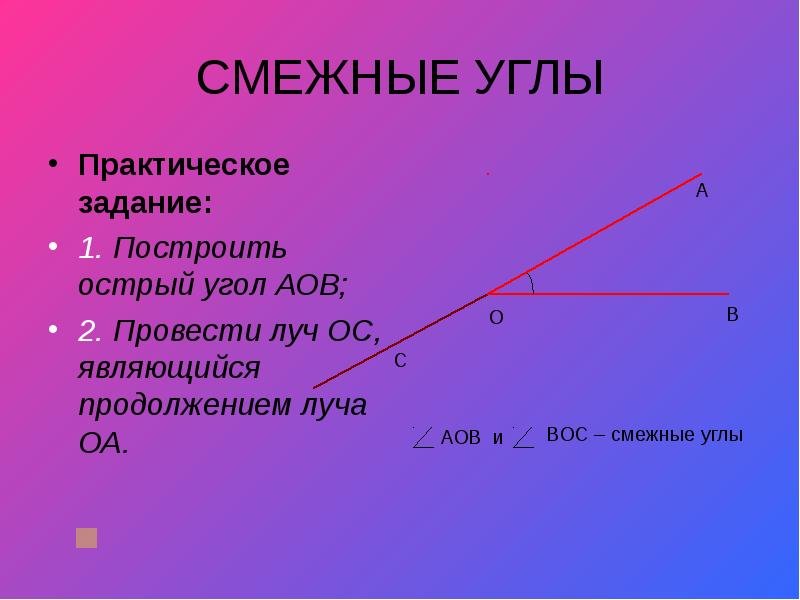 СМЕЖНЫЕ УГЛЫ

• Практическое задание:

• 1. Построить острый угол АОВ;

• 2. Провести луч ОС, являющийся продолжением луча ОА.

А

О

В

С

$\angle$ АОВ и $\angle$ ВОС – смежные углы